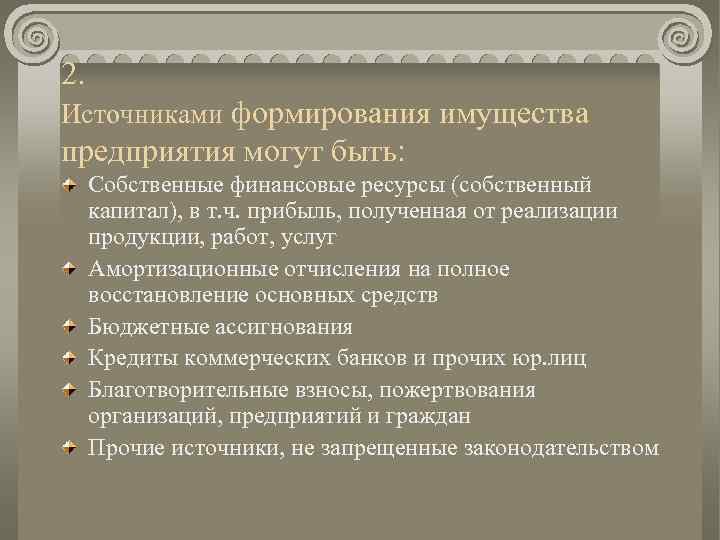 2.
Источниками формирования имущества предприятия могут быть:

Собственные финансовые ресурсы (собственный капитал), в т.ч. прибыль, полученная от реализации продукции, работ, услуг

Амортизационные отчисления на полное восстановление основных средств

Бюджетные ассигнования

Кредиты коммерческих банков и прочих юр.лиц

Благотворительные взносы, пожертвования организаций, предприятий и граждан

Прочие источники, не запрещенные законодательством